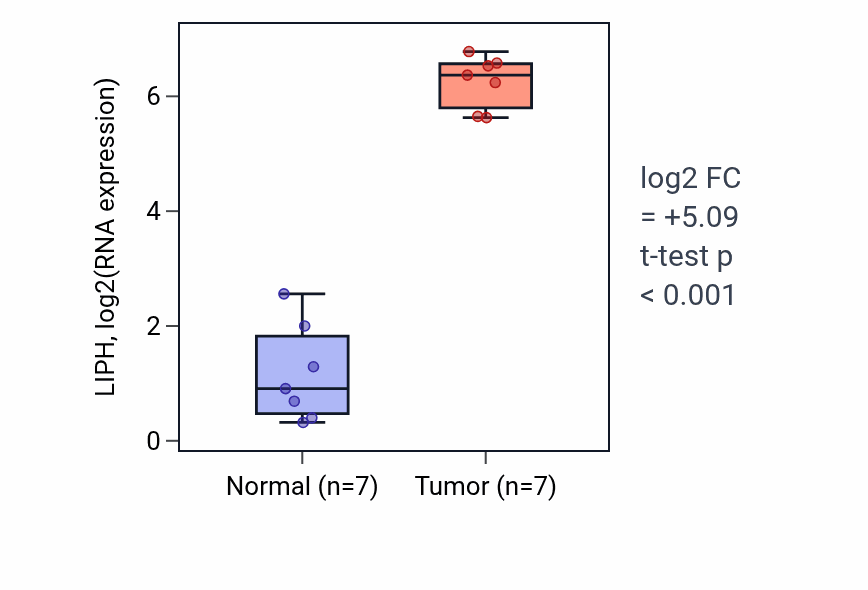 LIPH, log2(RNA expression)

6
4
2
0

Normal (n=7)
Tumor (n=7)

log2 FC
= +5.09
t-test p
< 0.001